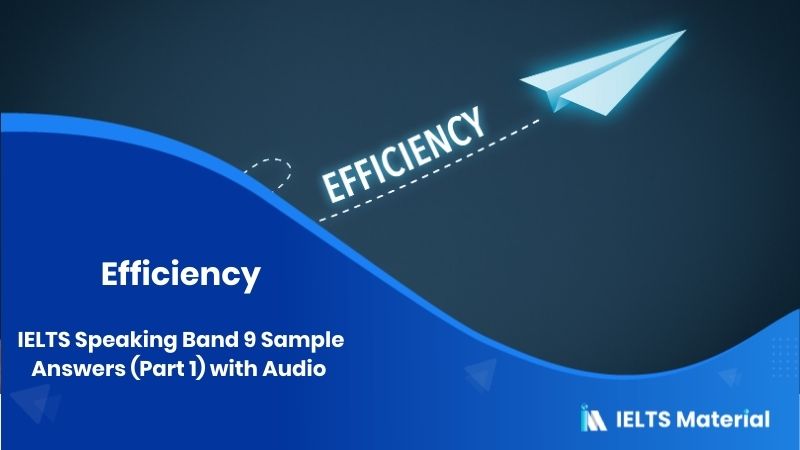 EFFICIENCY

Efficiency

IELTS Speaking Band 9 Sample Answers (Part 1) with Audio

IELTS Material